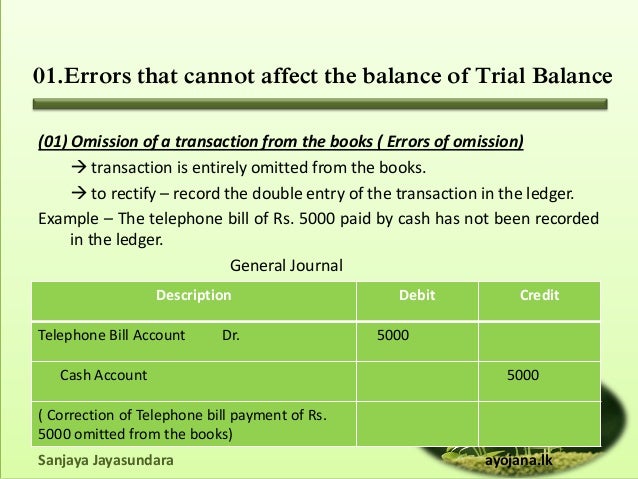 01.Errors that cannot affect the balance of Trial Balance

(01) Omission of a transaction from the books ( Errors of omission)

→ transaction is entirely omitted from the books.

→ to rectify – record the double entry of the transaction in the ledger.

Example – The telephone bill of Rs. 5000 paid by cash has not been recorded in the ledger.

General Journal

| Description | Debit | Credit |
|---|---|---|
| Telephone Bill Account Dr. | 5000 | |
| Cash Account | | 5000 |
| ( Correction of Telephone bill payment of Rs. 5000 omitted from the books) | | |

Sanjaya Jayasundara

ayojana.lk